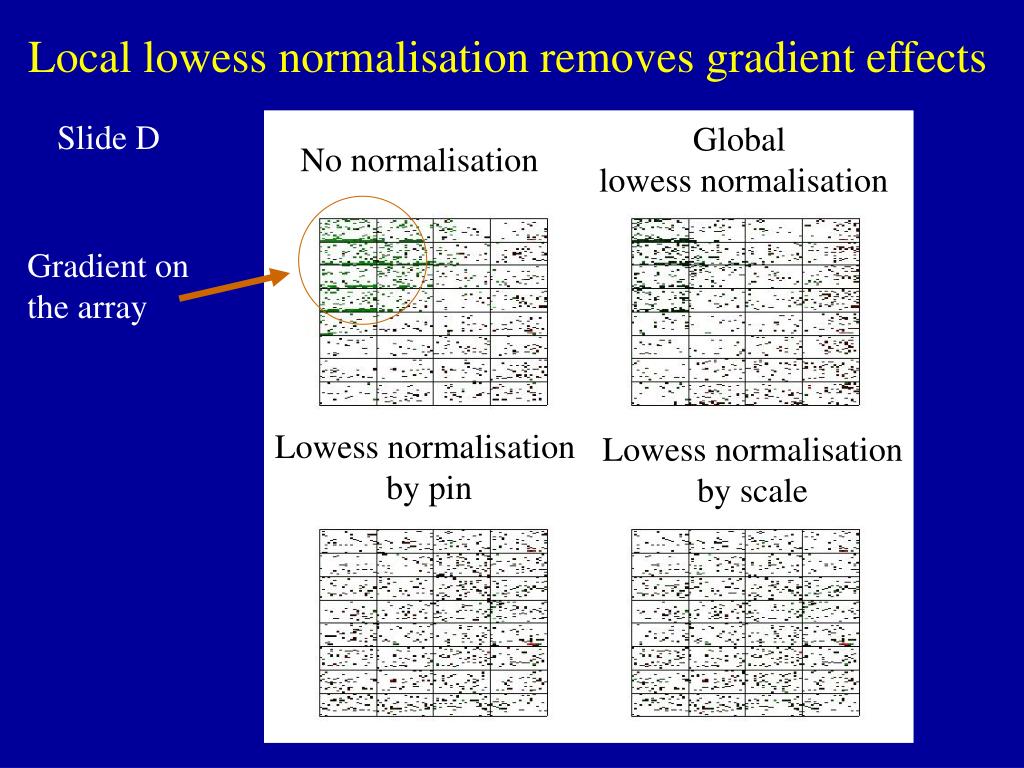 Local lowess normalisation removes gradient effects

Slide D

Gradient on the array

No normalisation

Global lowess normalisation

Lowess normalisation by pin

Lowess normalisation by scale